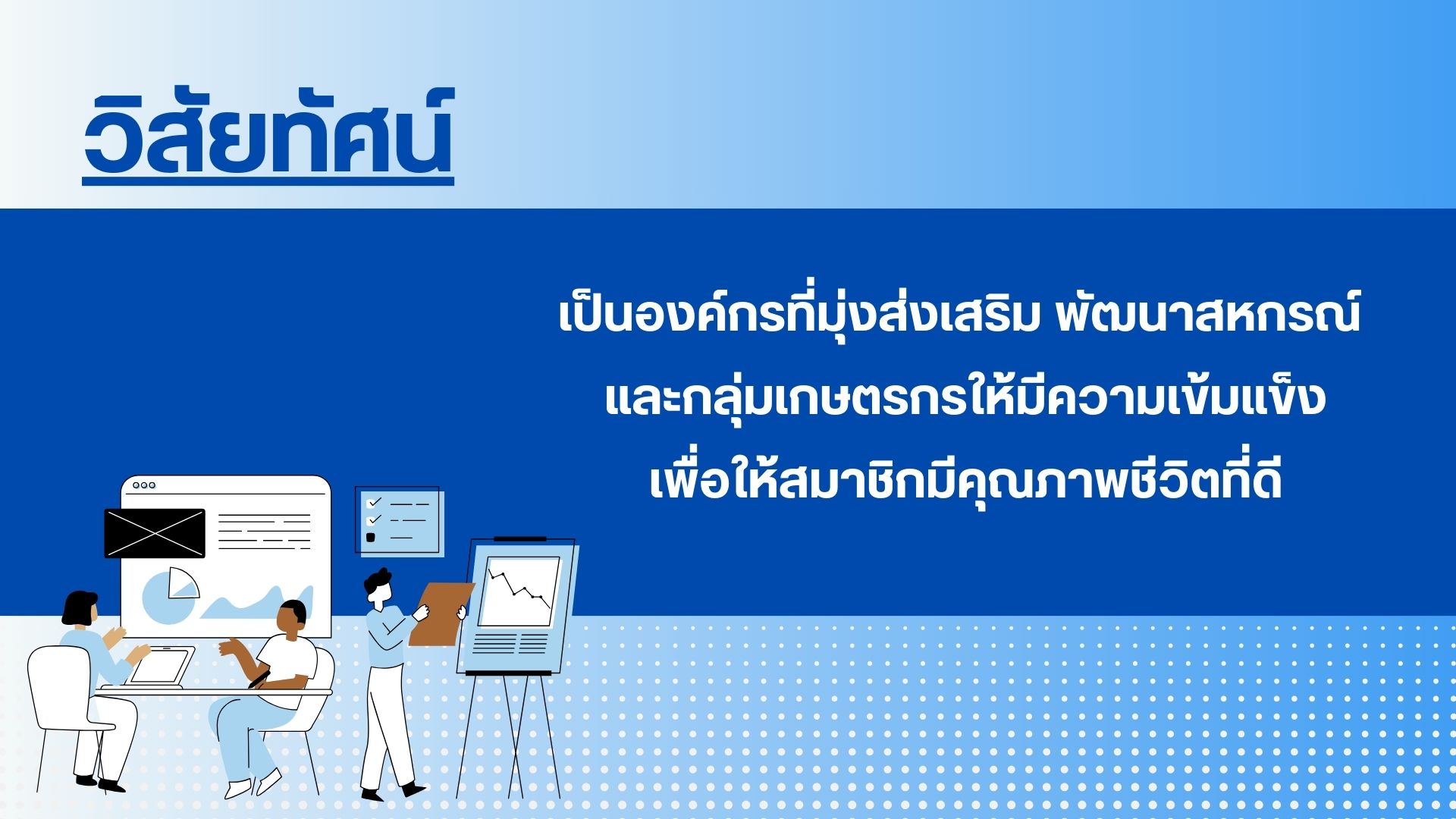 วิสัยทัศน์

เป็นองค์กรที่มุ่งส่งเสริม พัฒนาสหกรณ์
และกลุ่มเกษตรกรให้มีความเข้มแข็ง
เพื่อให้สมาชิกมีคุณภาพชีวิตที่ดี